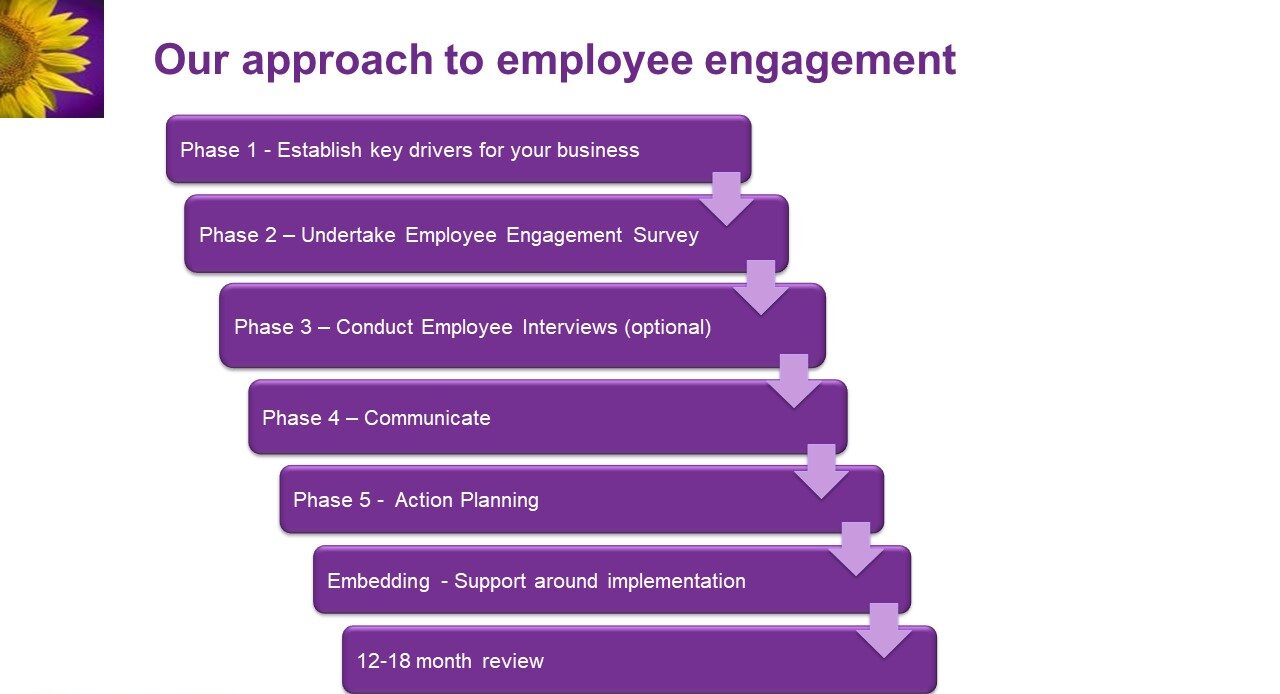 Our approach to employee engagement

Phase 1 - Establish key drivers for your business

Phase 2 – Undertake Employee Engagement Survey

Phase 3 – Conduct Employee Interviews (optional)

Phase 4 – Communicate

Phase 5 - Action Planning

Embedding - Support around implementation

12-18 month review